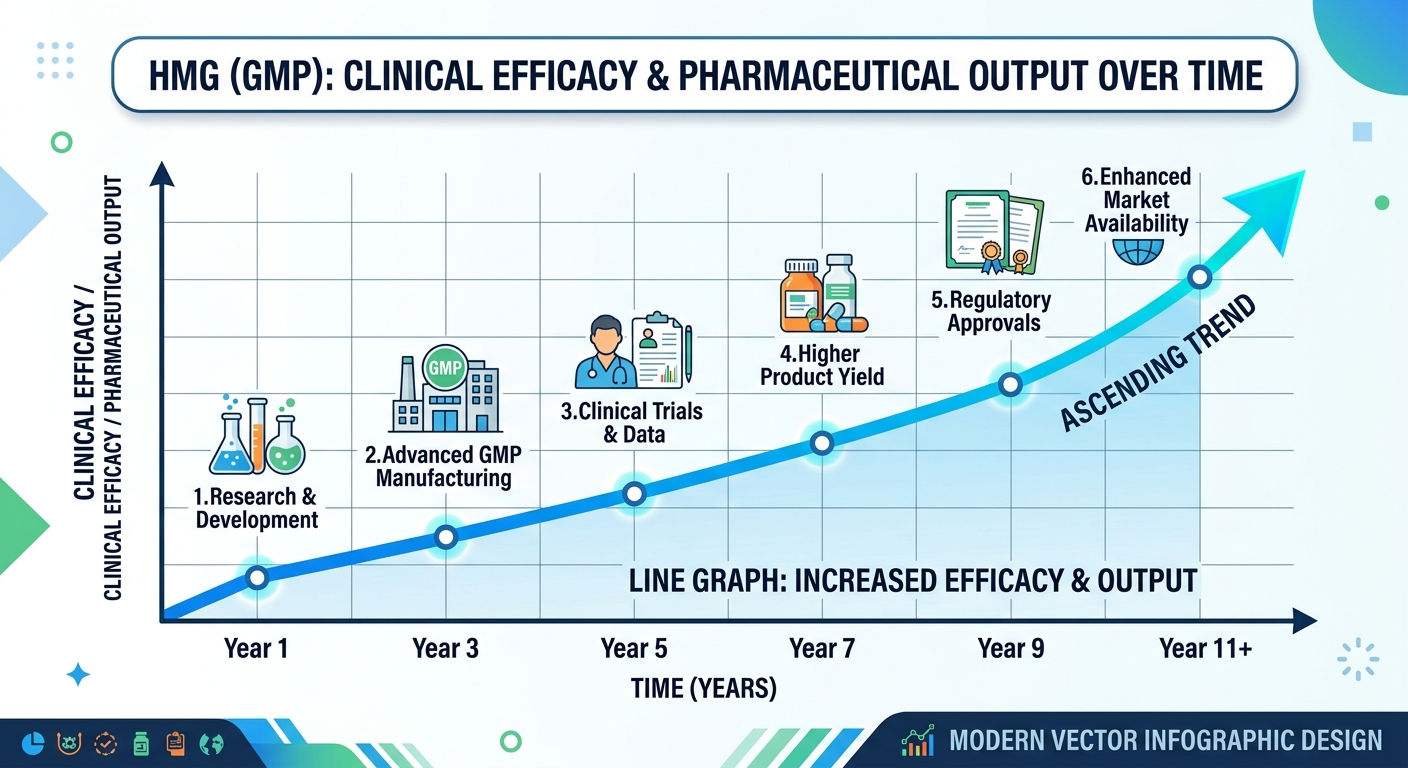 HMG (GMP): CLINICAL EFFICACY & PHARMACEUTICAL OUTPUT OVER TIME

CLINICAL EFFICACY / CLINICAL EFFICACY / PHARMACEUTICAL OUTPUT

1.Research & Development

GMP

2.Advanced GMP Manufacturing

3.Clinical Trials & Data

4.Higher Product Yield

5.Regulatory Approvals

6.Enhanced Market Availability

ASCENDING TREND

LINE GRAPH: INCREASED EFFICACY & OUTPUT

Year 1
Year 3
Year 5
Year 7
Year 9
Year 11+

TIME (YEARS)

MODERN VECTOR INFOGRAPHIC DESIGN